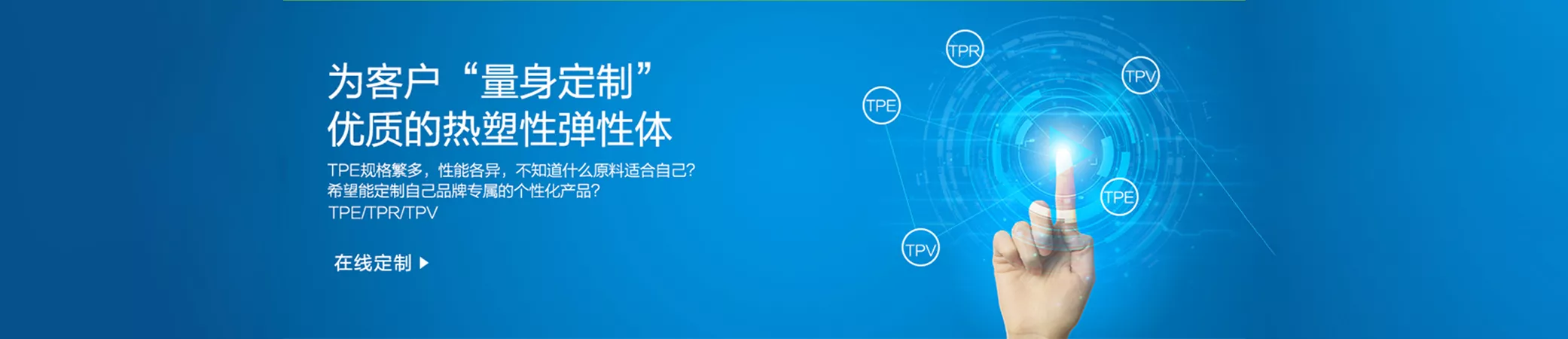 为客户“量身定制”
优质的热塑性弹性体

TPE规格繁多，性能各异，不知道什么原料适合自己？
希望能定制自己品牌专属的个性化产品？
TPE/TPR/TPV

在线定制

TPR
TPV
TPE
TPE
TPV